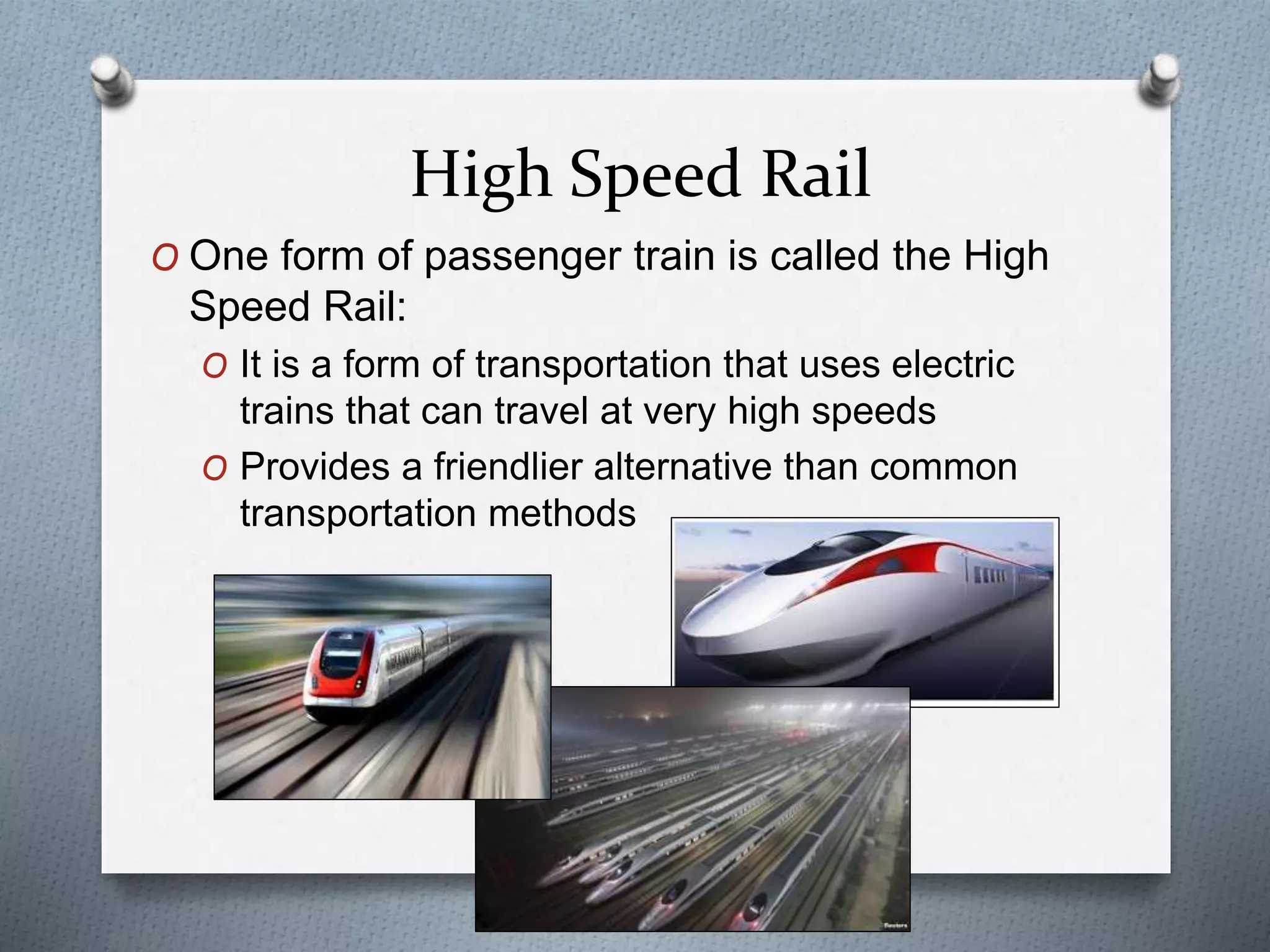 High Speed Rail

O One form of passenger train is called the High Speed Rail:

O It is a form of transportation that uses electric trains that can travel at very high speeds

O Provides a friendlier alternative than common transportation methods

Reuters